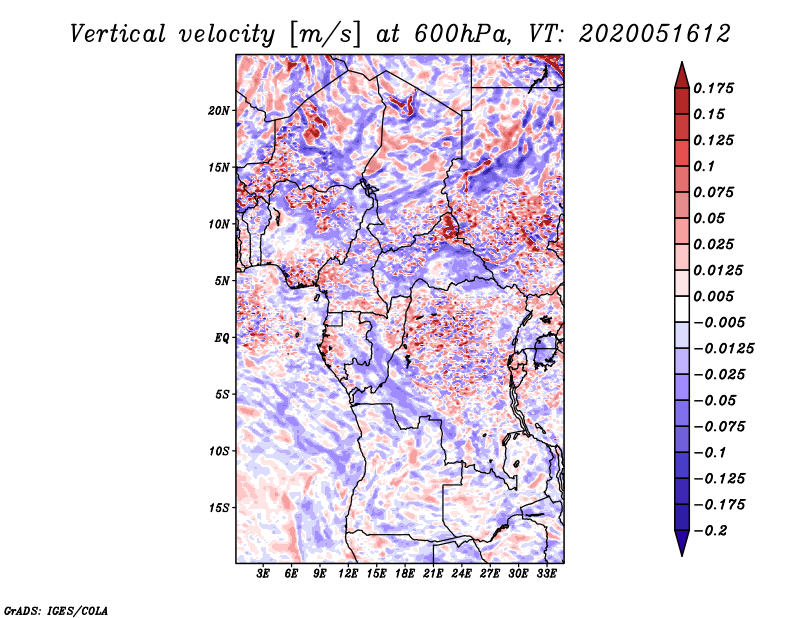 Vertical velocity [m/s] at 600hPa, VT: 2020051612

20N
15N
10N
5N
EQ
5S
10S
15S

3E 6E 9E 12E 15E 18E 21E 24E 27E 30E 33E

0.175
0.15
0.125
0.1
0.075
0.05
0.025
0.0125
0.005
−0.005
−0.0125
−0.025
−0.05
−0.075
−0.1
−0.125
−0.175
−0.2

GrADS: IGES/COLA